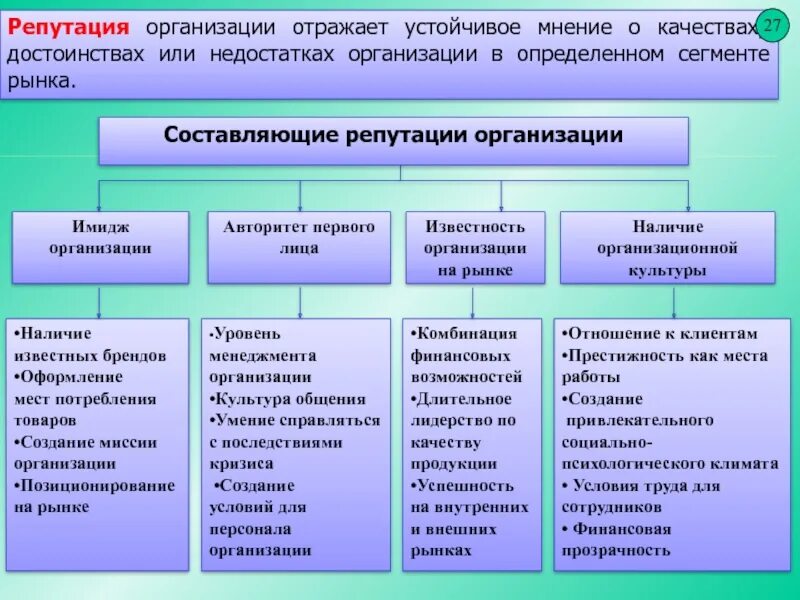 Репутация организации отражает устойчивое мнение о качествах, достоинствах или недостатках организации в определенном сегменте рынка.

27

Составляющие репутации организации

Имидж организации

Авторитет первого лица

Известность организации на рынке

Наличие организационной культуры

•Наличие известных брендов
•Оформление мест потребления товаров
•Создание миссии организации
•Позиционирование на рынке

•Уровень менеджмента организации
•Культура общения
•Умение справляться с последствиями кризиса
•Создание условий для персонала организации

•Комбинация финансовых возможностей
•Длительное лидерство по качеству продукции
•Успешность на внутренних и внешних рынках

•Отношение к клиентам
•Престижность как места работы
•Создание привлекательного социально-психологического климата
• Условия труда для сотрудников
• Финансовая прозрачность